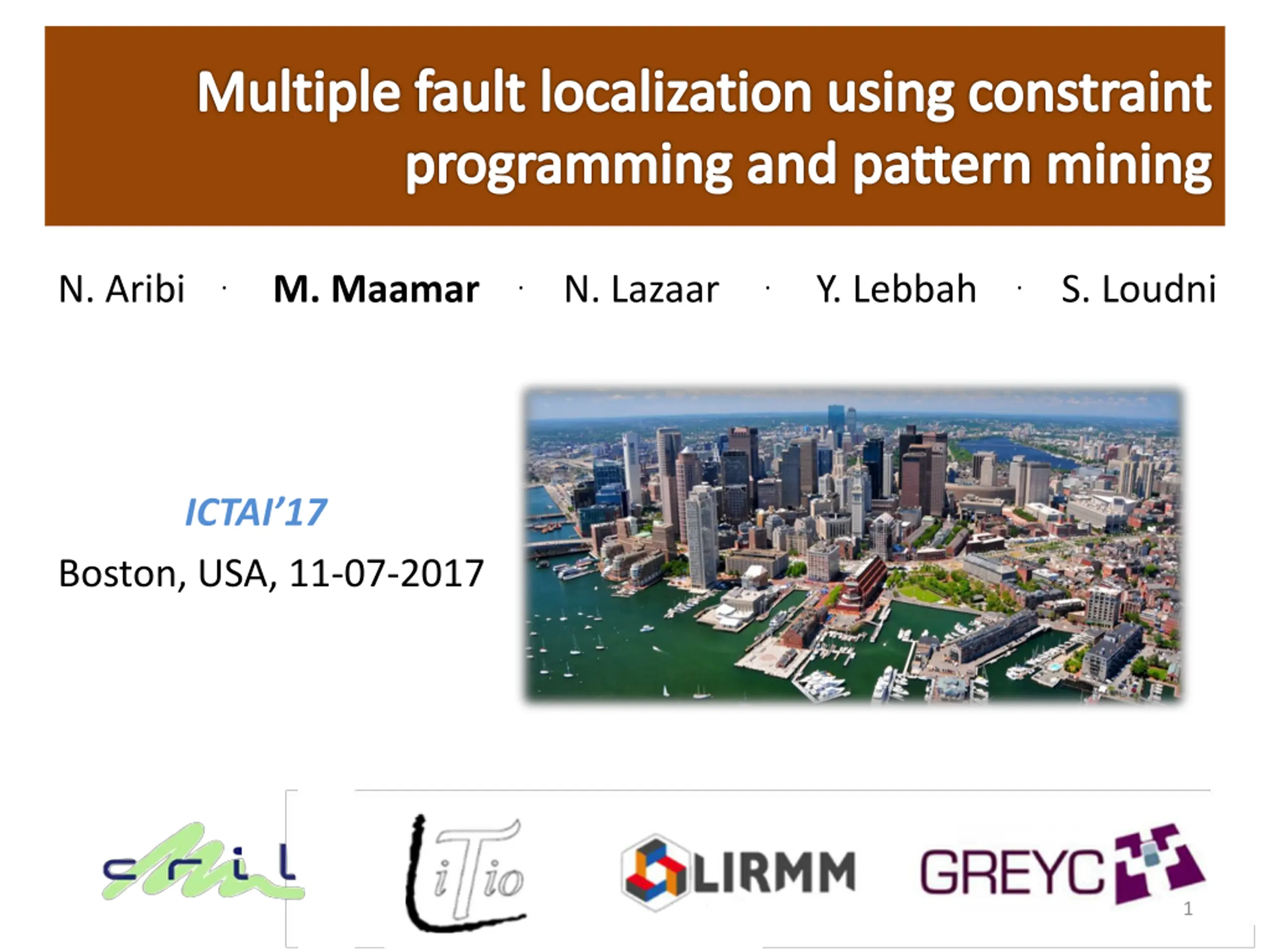 Multiple fault localization using constraint programming and pattern mining

N. Aribi · M. Maamar · N. Lazaar · Y. Lebbah · S. Loudni

ICTAI'17
Boston, USA, 11-07-2017

cril

LiTio

LIRMM

GREYC

1